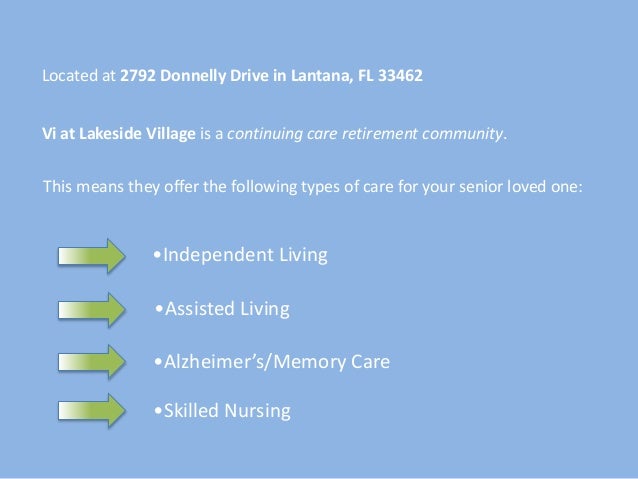 Located at 2792 Donnelly Drive in Lantana, FL 33462

Vi at Lakeside Village is a continuing care retirement community.

This means they offer the following types of care for your senior loved one:

•Independent Living

•Assisted Living

•Alzheimer's/Memory Care

•Skilled Nursing